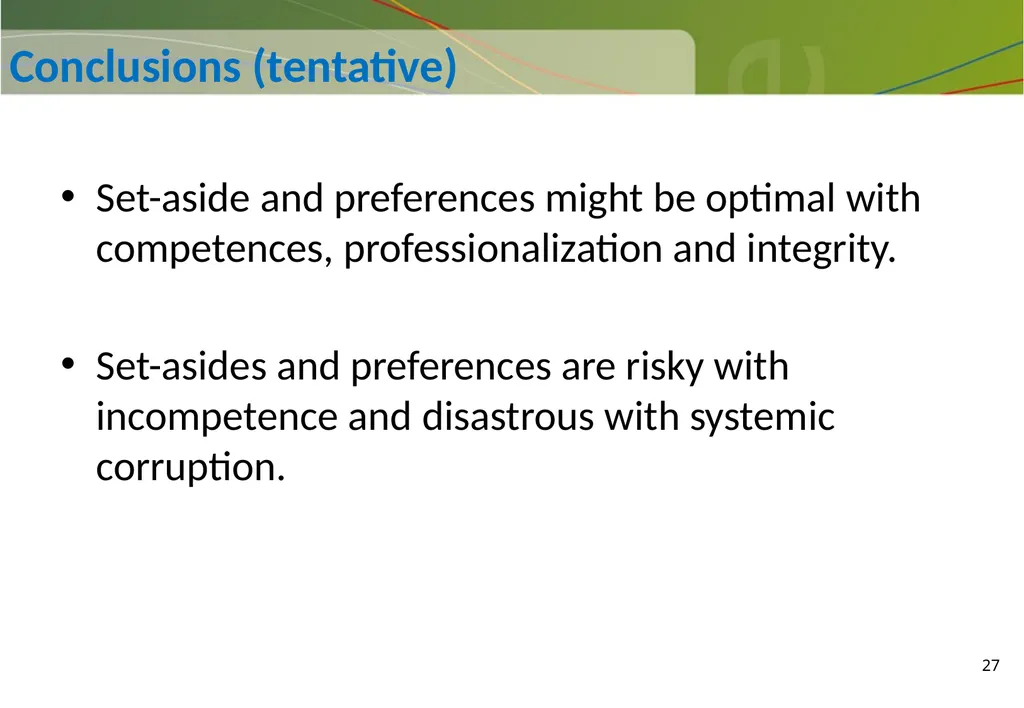 Conclusions (tentative)

• Set-aside and preferences might be optimal with competences, professionalization and integrity.

• Set-asides and preferences are risky with incompetence and disastrous with systemic corruption.

27